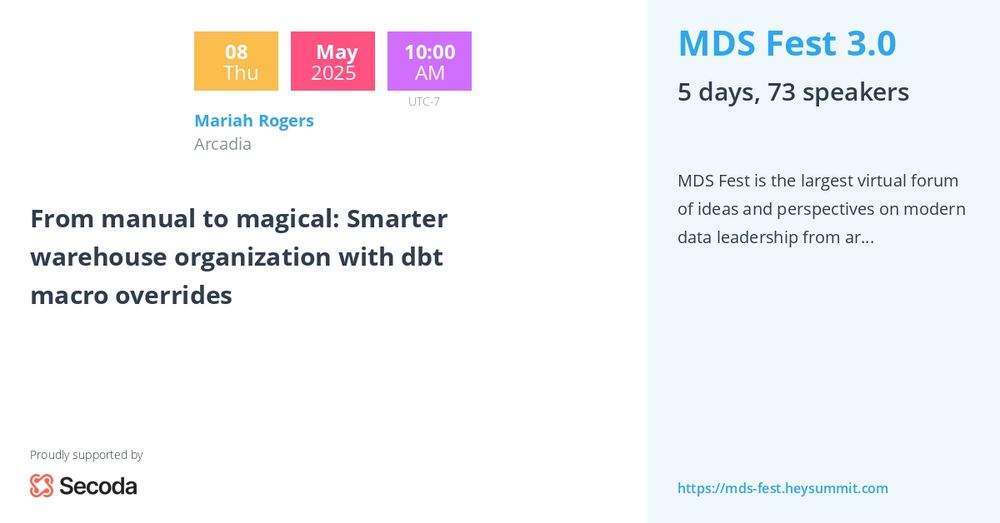 08
Thu

May
2025

10:00
AM

UTC-7

Mariah Rogers
Arcadia

From manual to magical: Smarter warehouse organization with dbt macro overrides

Proudly supported by

Secoda

MDS Fest 3.0

5 days, 73 speakers

MDS Fest is the largest virtual forum of ideas and perspectives on modern data leadership from ar...

https://mds-fest.heysummit.com